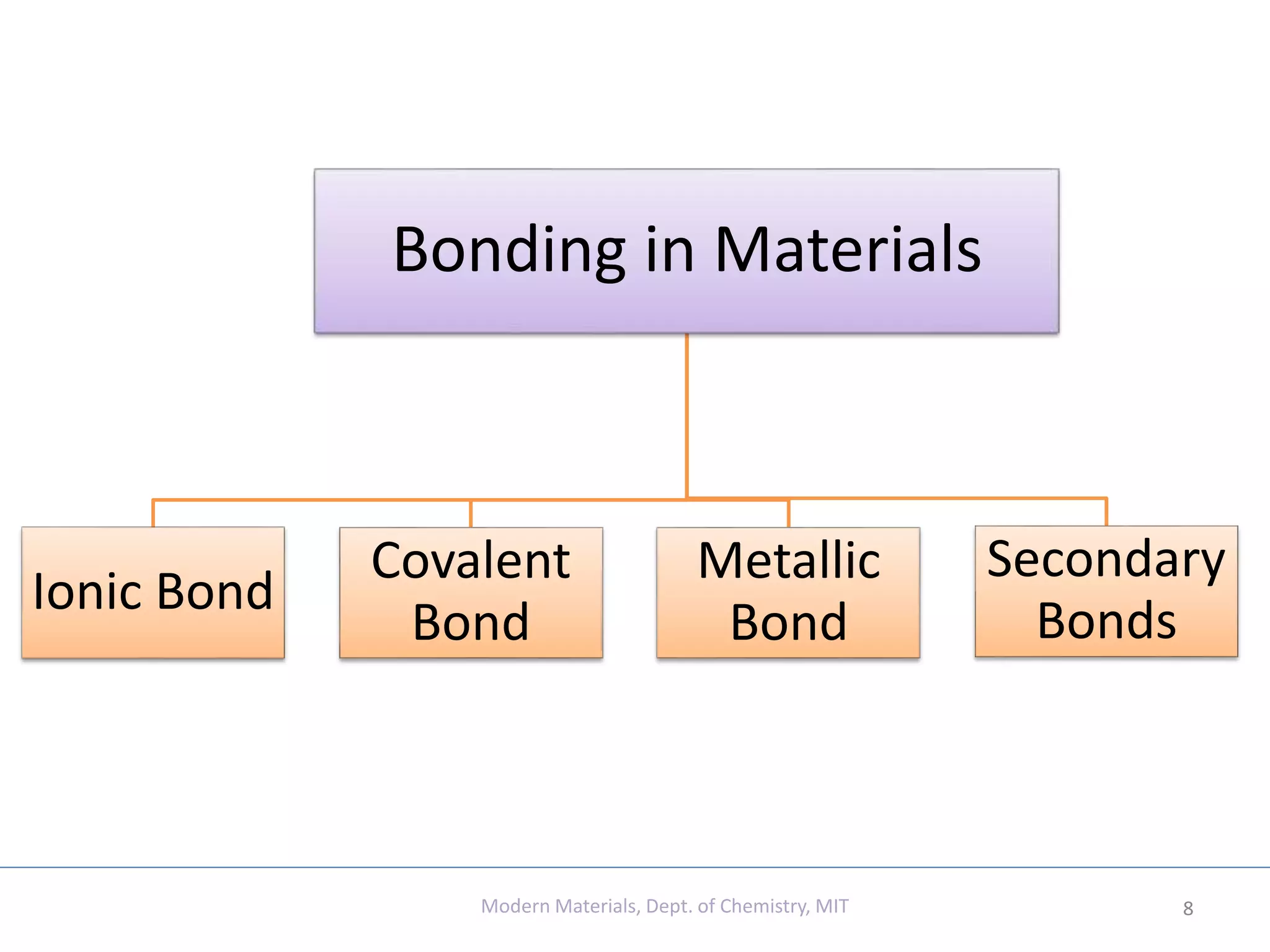 Bonding in Materials

Ionic Bond

Covalent Bond

Metallic Bond

Secondary Bonds

Modern Materials, Dept. of Chemistry, MIT

8